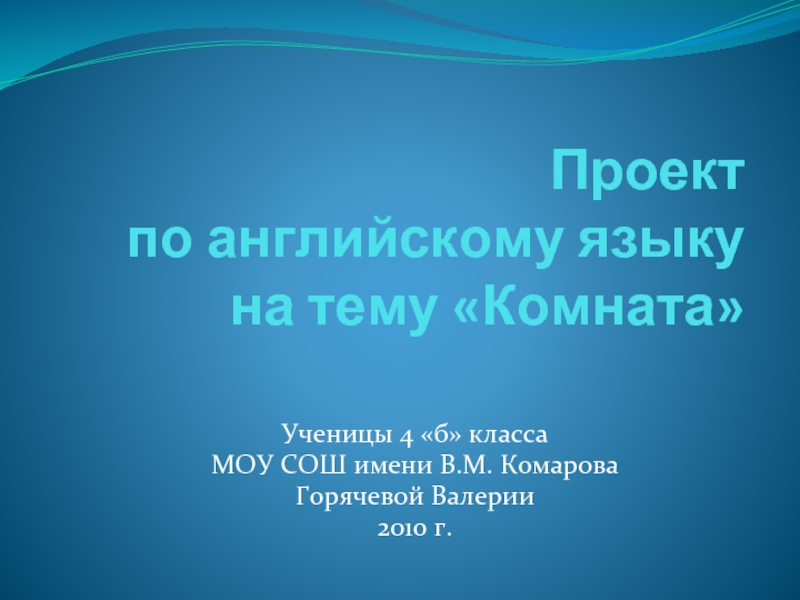 Проект
по английскому языку
на тему «Комната»

Ученицы 4 «б» класса
МОУ СОШ имени В.М. Комарова
Горячевой Валерии
2010 г.